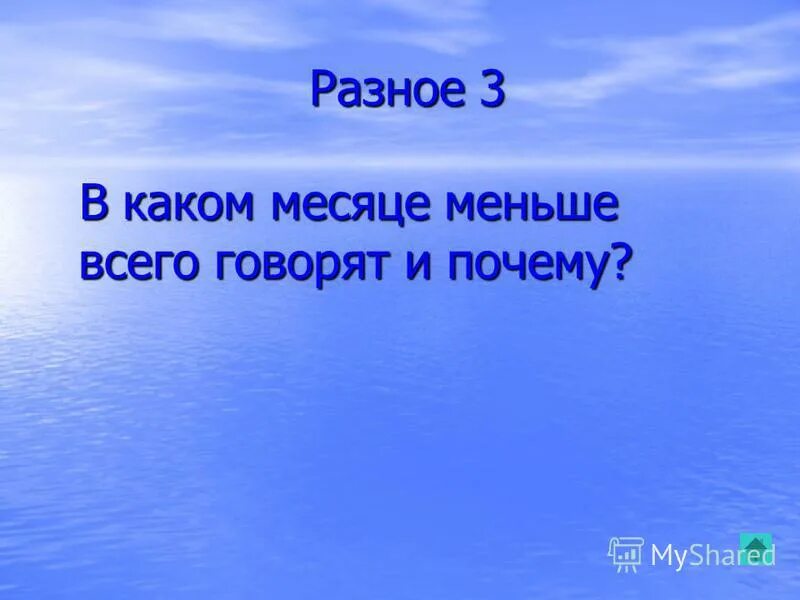 Разное 3

В каком месяце меньше всего говорят и почему?

MyShared